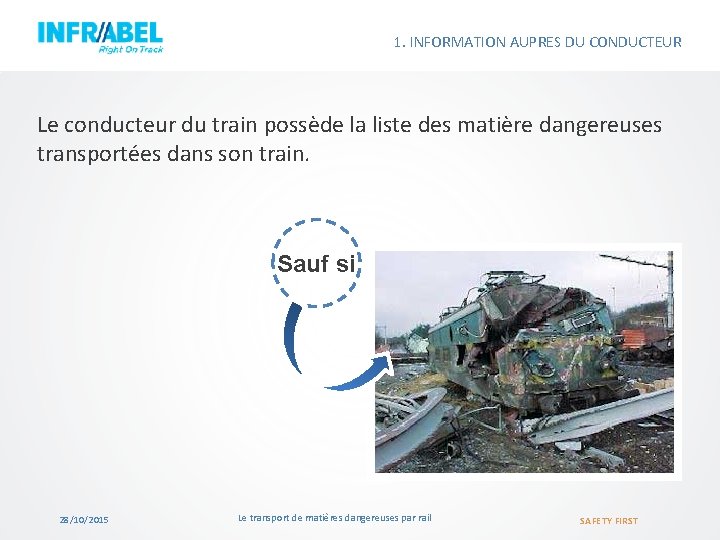 INFRABEL
Right On Track

1. INFORMATION AUPRES DU CONDUCTEUR

Le conducteur du train possède la liste des matière dangereuses transportées dans son train.

Sauf si

28/10/2015

Le transport de matières dangereuses par rail

SAFETY FIRST